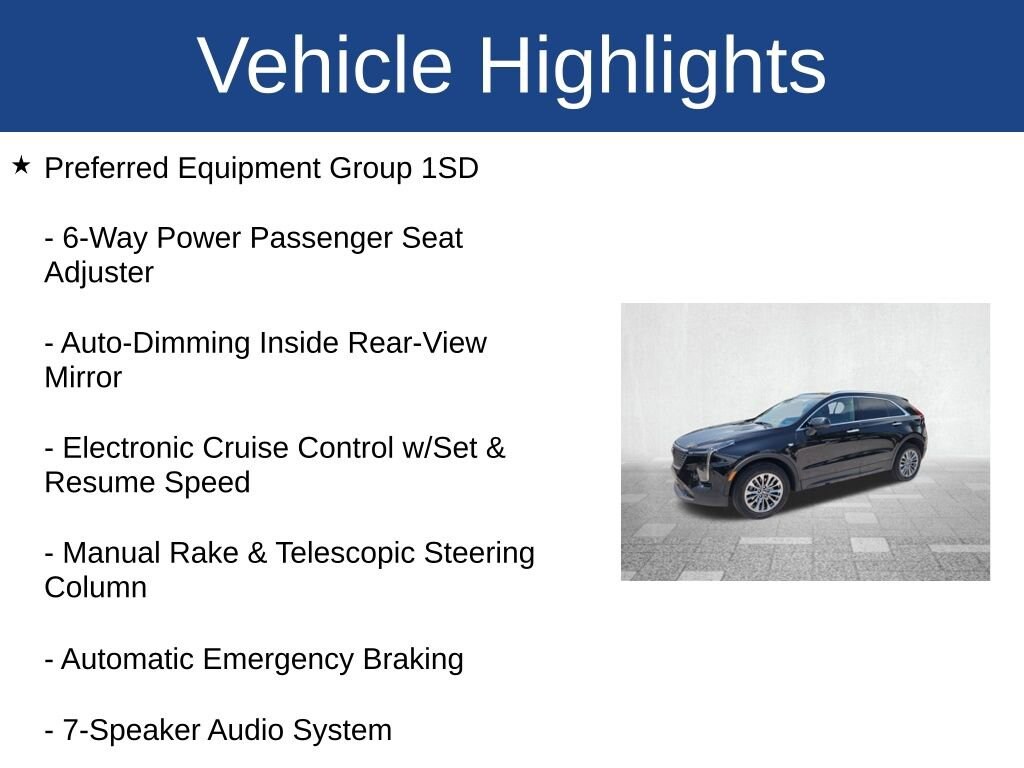 Vehicle Highlights

★ Preferred Equipment Group 1SD

- 6-Way Power Passenger Seat Adjuster

- Auto-Dimming Inside Rear-View Mirror

- Electronic Cruise Control w/Set & Resume Speed

- Manual Rake & Telescopic Steering Column

- Automatic Emergency Braking

- 7-Speaker Audio System